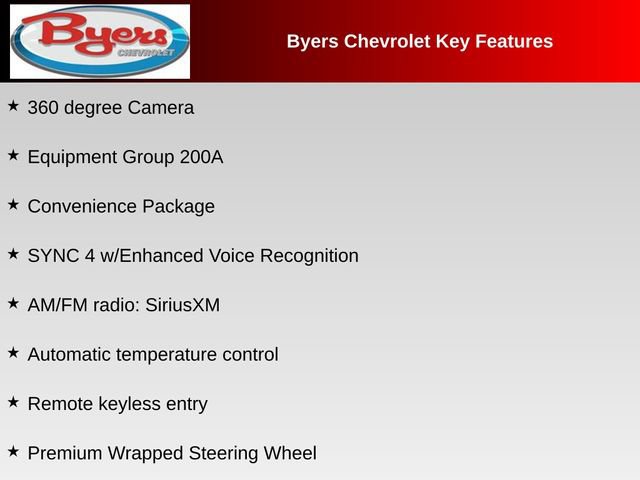 Byers
CHEVROLET

Byers Chevrolet Key Features

★ 360 degree Camera

★ Equipment Group 200A

★ Convenience Package

★ SYNC 4 w/Enhanced Voice Recognition

★ AM/FM radio: SiriusXM

★ Automatic temperature control

★ Remote keyless entry

★ Premium Wrapped Steering Wheel